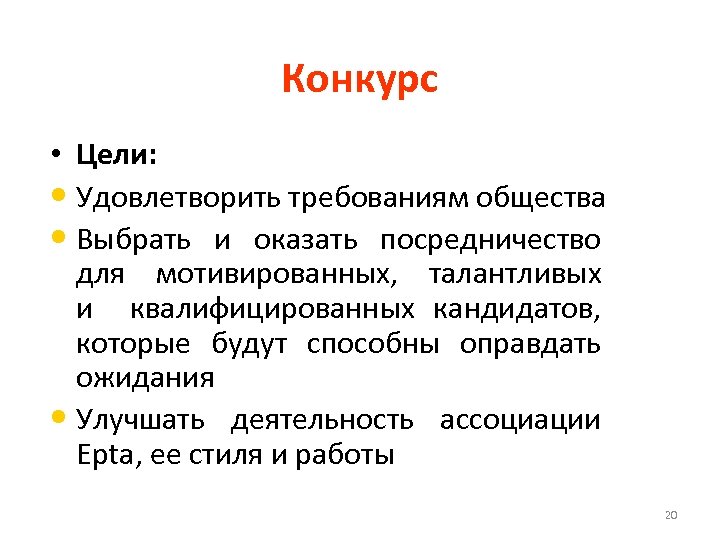 Конкурс

• Цели:
• Удовлетворить требованиям общества
• Выбрать и оказать посредничество для мотивированных, талантливых и квалифицированных кандидатов, которые будут способны оправдать ожидания
• Улучшать деятельность ассоциации Epta, ее стиля и работы

20